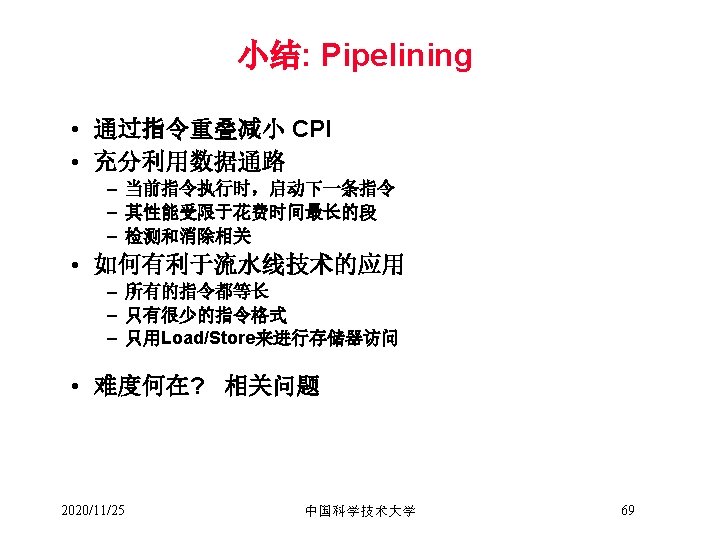 小结: Pipelining

• 通过指令重叠减小 CPI
• 充分利用数据通路
  – 当前指令执行时，启动下一条指令
  – 其性能受限于花费时间最长的段
  – 检测和消除相关
• 如何有利于流水线技术的应用
  – 所有的指令都等长
  – 只有很少的指令格式
  – 只用Load/Store来进行存储器访问

• 难度何在？ 相关问题

2020/11/25

中国科学技术大学

69